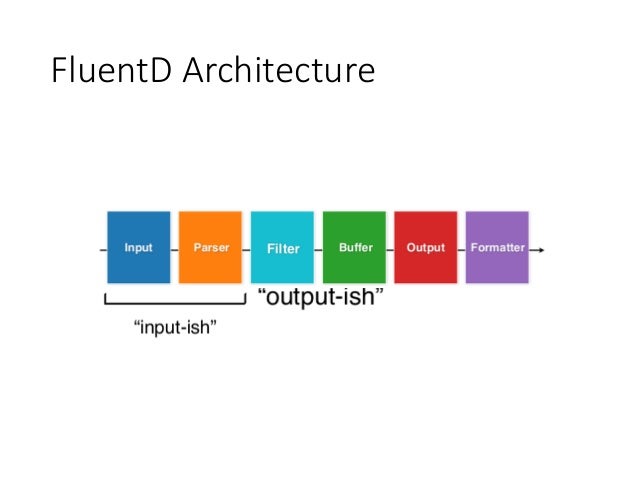 FluentD Architecture

Input

Parser

Filter

Buffer

Output

Formatter

“output-ish”

“input-ish”